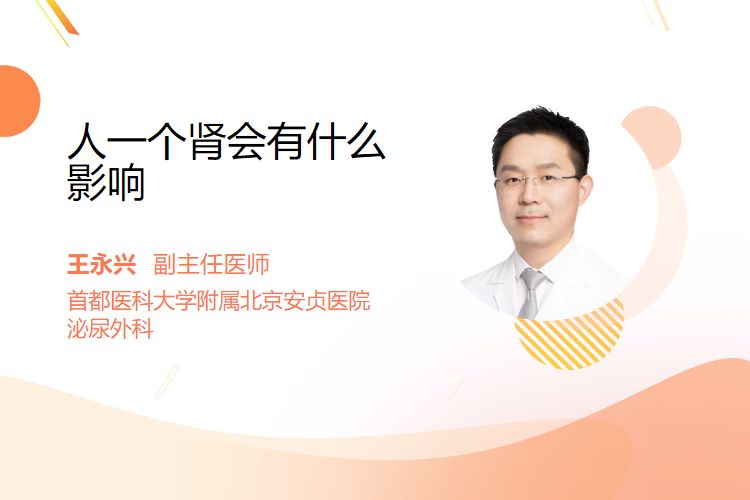 人一个肾会有什么影响

王永兴 副主任医师
首都医科大学附属北京安贞医院
泌尿外科